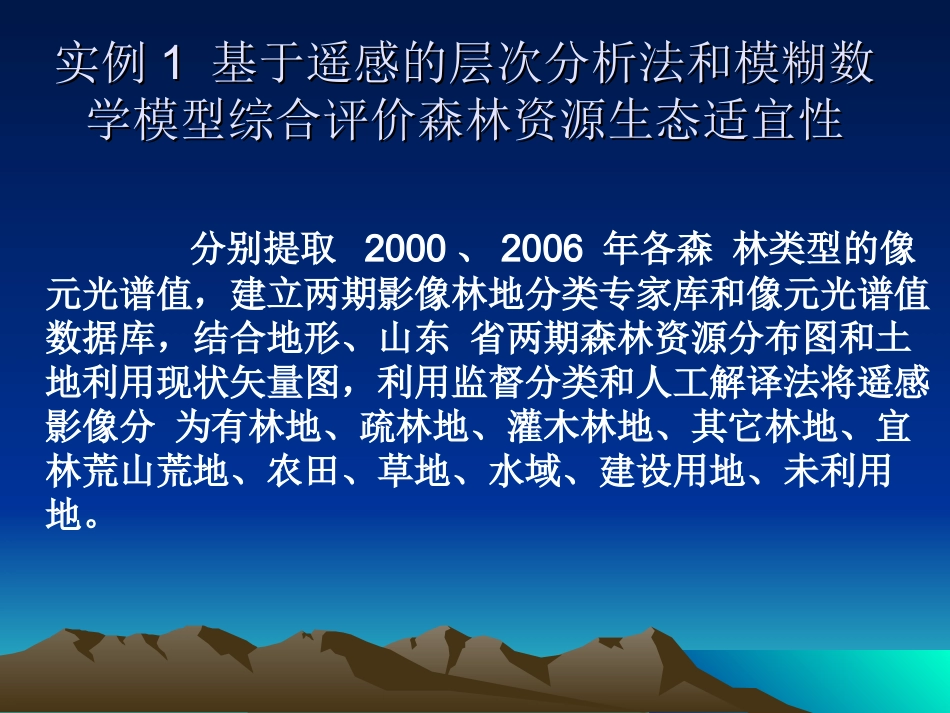 实例 1 基于遥感的层次分析法和模糊数学模型综合评价森林资源生态适宜性

分别提取 2000 、 2006 年各森 林类型的像元光谱值，建立两期影像林地分类专家库和像元光谱值数据库，结合地形、山东 省两期森林资源分布图和土地利用现状矢量图，利用监督分类和人工解译法将遥感影像分 为有林地、疏林地、灌木林地、其它林地、宜林荒山荒地、农田、草地、水域、建设用地、未利用地。